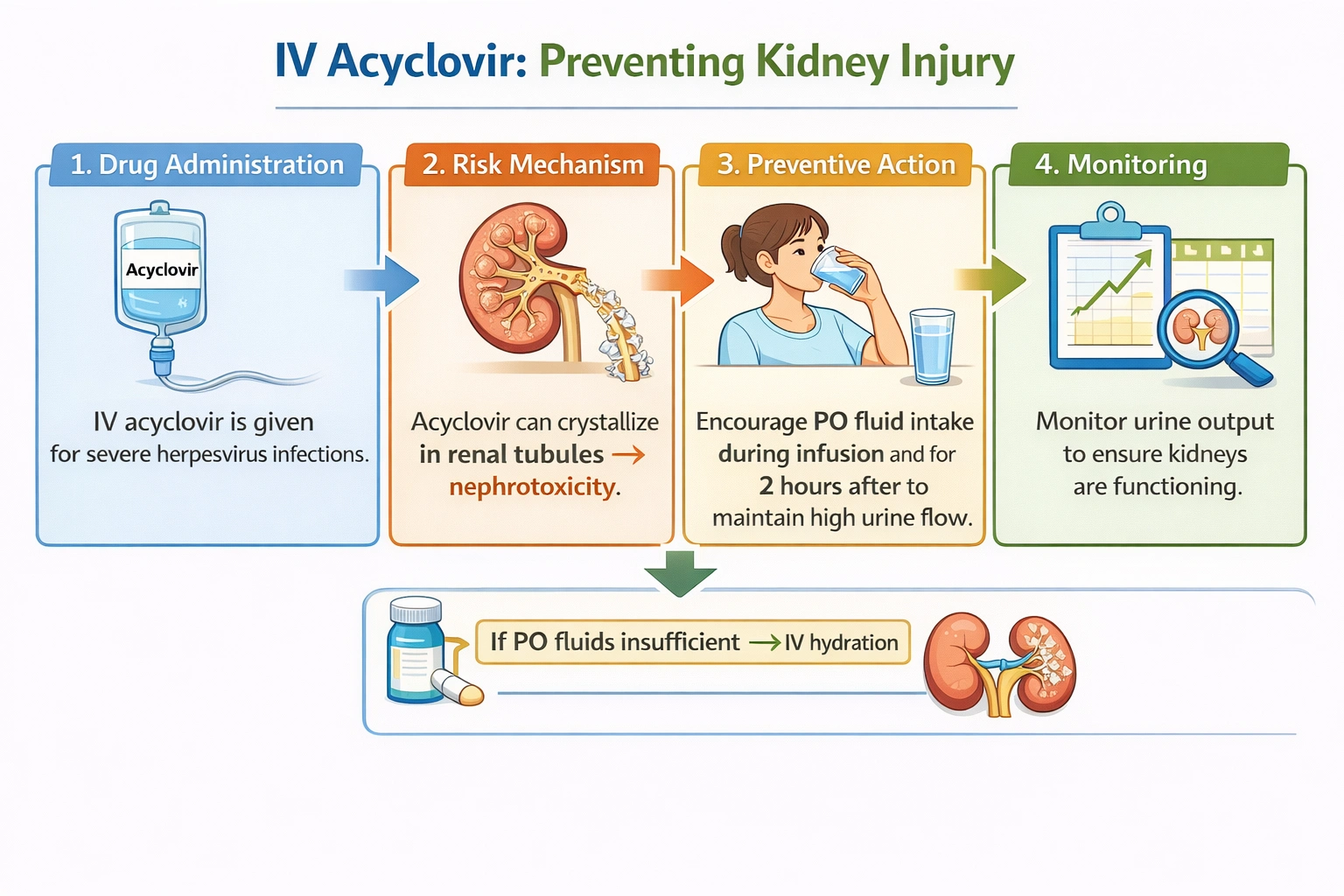 IV Acyclovir: Preventing Kidney Injury

1. Drug Administration

Acyclovir

IV acyclovir is given for severe herpesvirus infections.

2. Risk Mechanism

Acyclovir can crystallize in renal tubules → nephrotoxicity.

3. Preventive Action

Encourage PO fluid intake during infusion and for 2 hours after to maintain high urine flow.

4. Monitoring

Monitor urine output to ensure kidneys are functioning.

If PO fluids insufficient → IV hydration